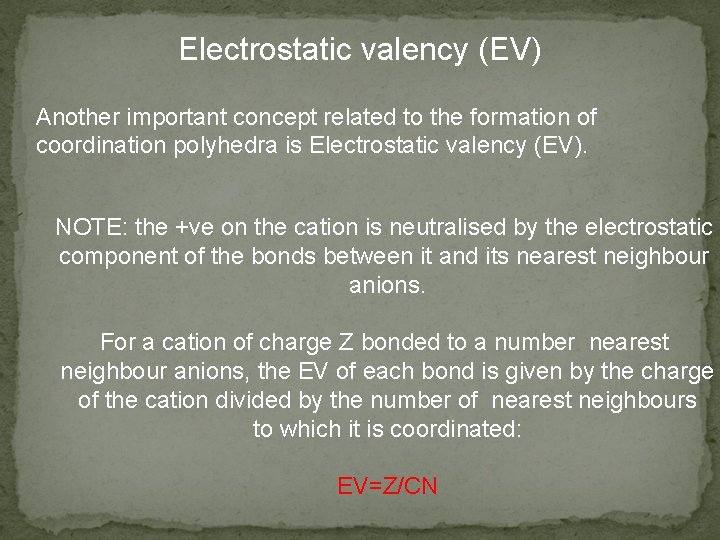 Electrostatic valency (EV)

Another important concept related to the formation of coordination polyhedra is Electrostatic valency (EV).

NOTE: the +ve on the cation is neutralised by the electrostatic component of the bonds between it and its nearest neighbour anions.

For a cation of charge Z bonded to a number nearest neighbour anions, the EV of each bond is given by the charge of the cation divided by the number of nearest neighbours to which it is coordinated:

EV=Z/CN